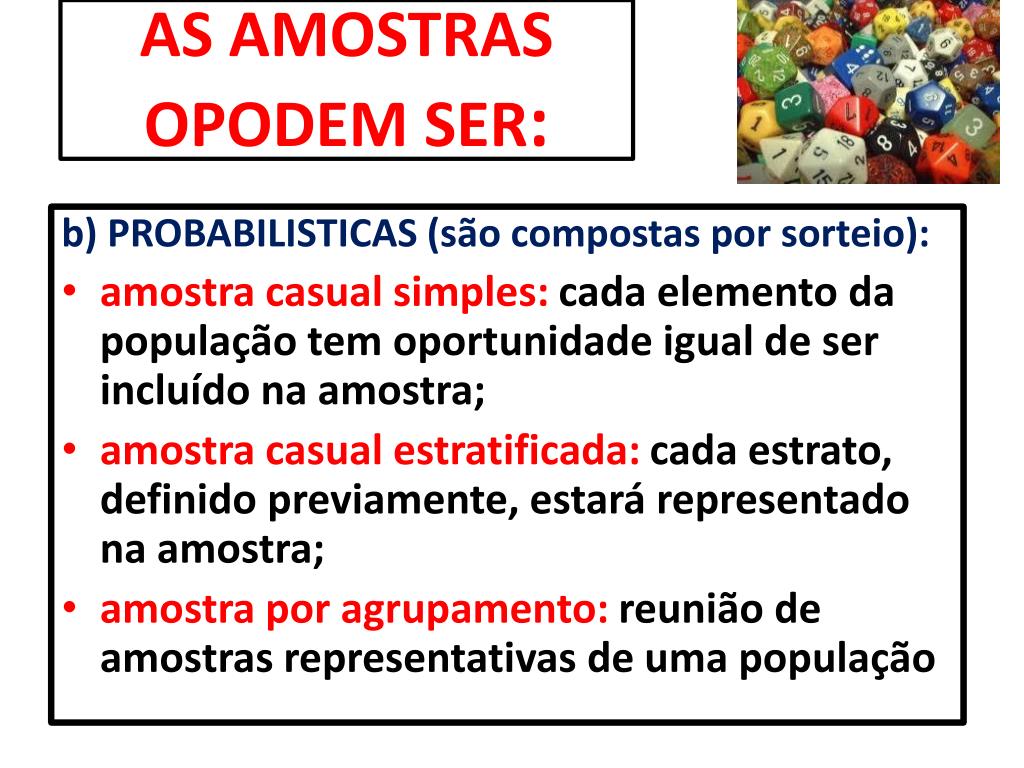 AS AMOSTRAS OPODEM SER:

b) PROBABILISTICAS (são compostas por sorteio):

• amostra casual simples: cada elemento da população tem oportunidade igual de ser incluído na amostra;
• amostra casual estratificada: cada estrato, definido previamente, estará representado na amostra;
• amostra por agrupamento: reunião de amostras representativas de uma população